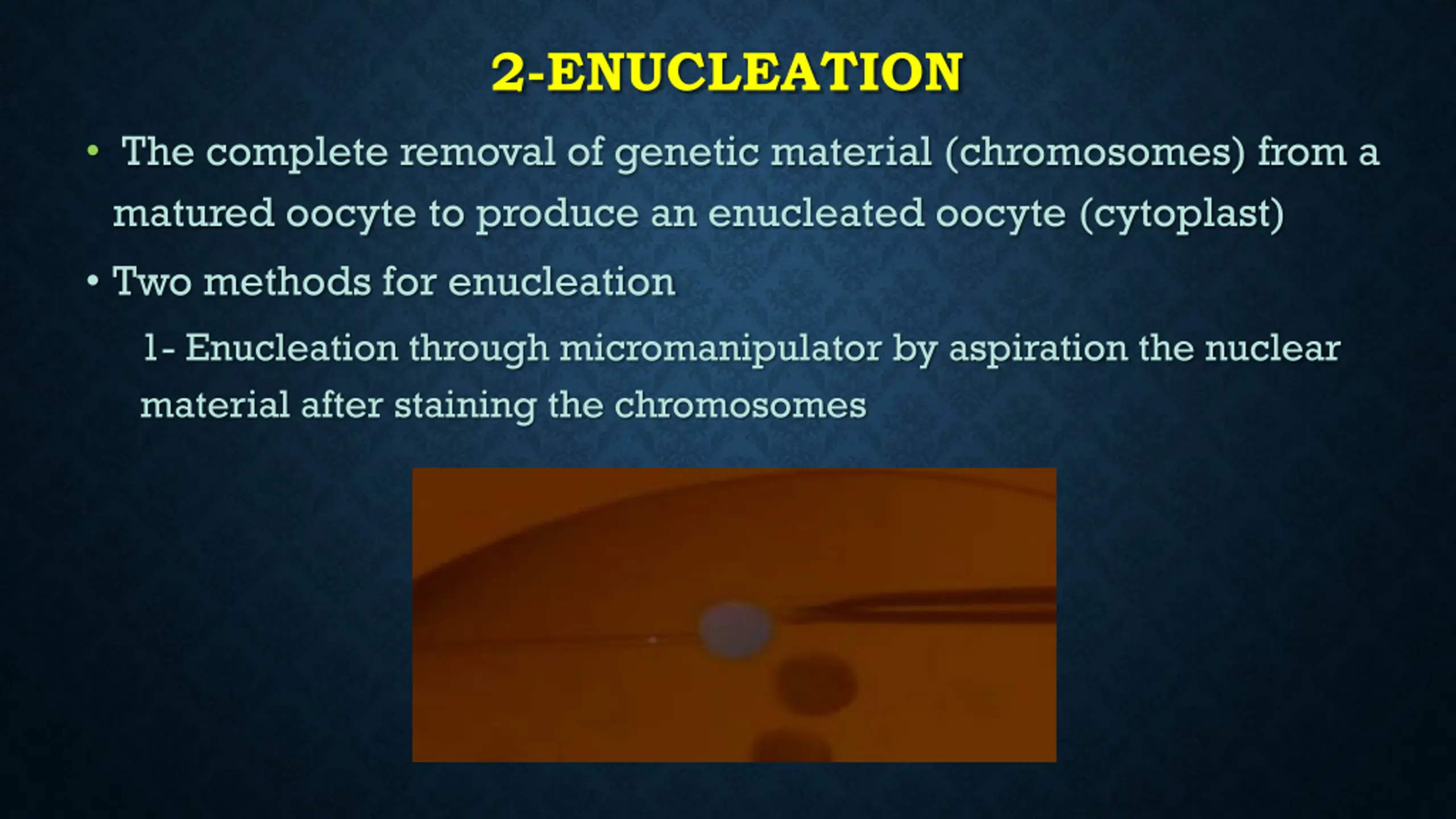 2-ENUCLEATION

• The complete removal of genetic material (chromosomes) from a matured oocyte to produce an enucleated oocyte (cytoplast)

• Two methods for enucleation

1- Enucleation through micromanipulator by aspiration the nuclear material after staining the chromosomes